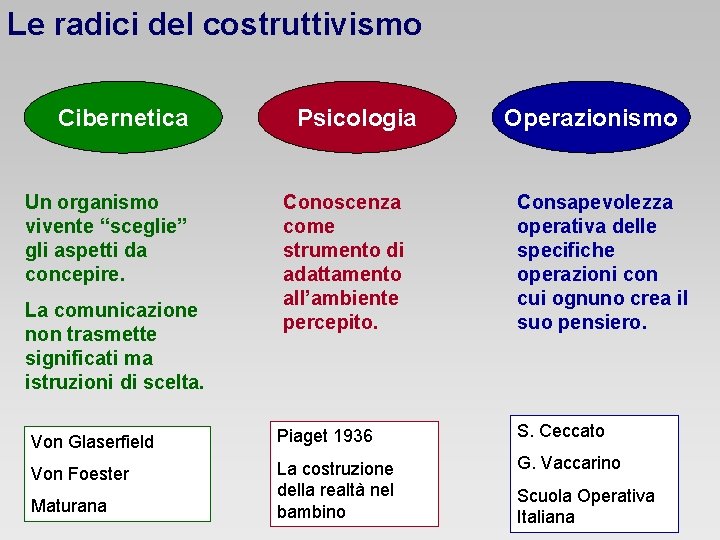 Le radici del costruttivismo

Cibernetica

Un organismo vivente “sceglie” gli aspetti da concepire.

La comunicazione non trasmette significati ma istruzioni di scelta.

Von Glaserfield

Von Foester

Maturana

Psicologia

Conoscenza come strumento di adattamento all’ambiente percepito.

Piaget 1936

La costruzione della realtà nel bambino

Operazionismo

Consapevolezza operativa delle specifiche operazioni con cui ognuno crea il suo pensiero.

S. Ceccato

G. Vaccarino

Scuola Operativa Italiana